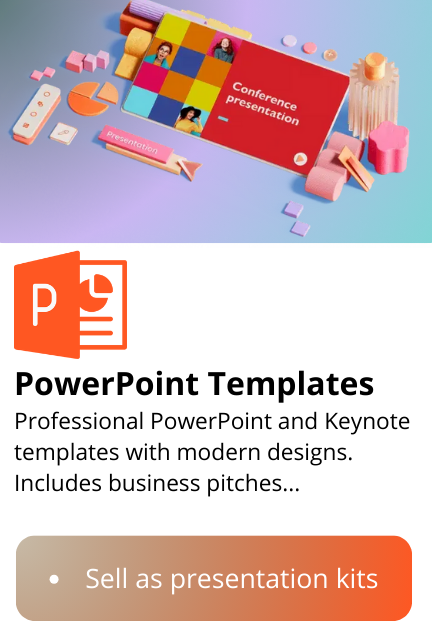 Conference presentation

Presentation

P

PowerPoint Templates

Professional PowerPoint and Keynote templates with modern designs. Includes business pitches...

• Sell as presentation kits